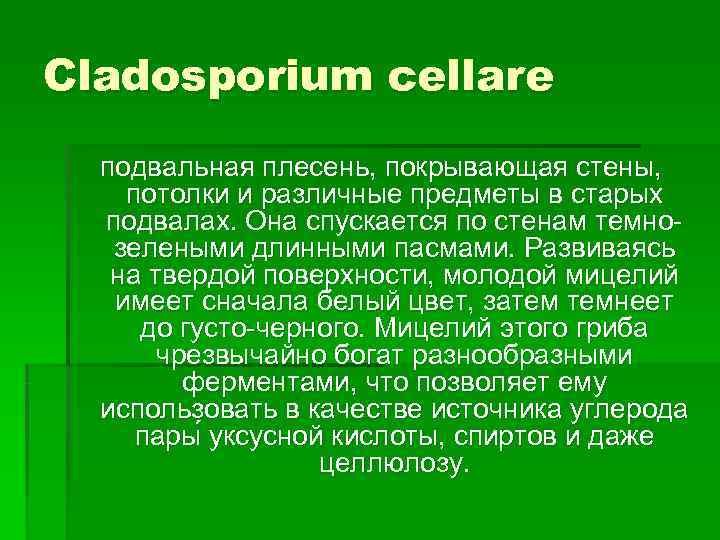 Cladosporium cellare

подвальная плесень, покрывающая стены, потолки и различные предметы в старых подвалах. Она спускается по стенам темно-зелеными длинными пасмами. Развиваясь на твердой поверхности, молодой мицелий имеет сначала белый цвет, затем темнеет до густо-черного. Мицелий этого гриба чрезвычайно богат разнообразными ферментами, что позволяет ему использовать в качестве источника углерода пары уксусной кислоты, спиртов и даже целлюлозу.